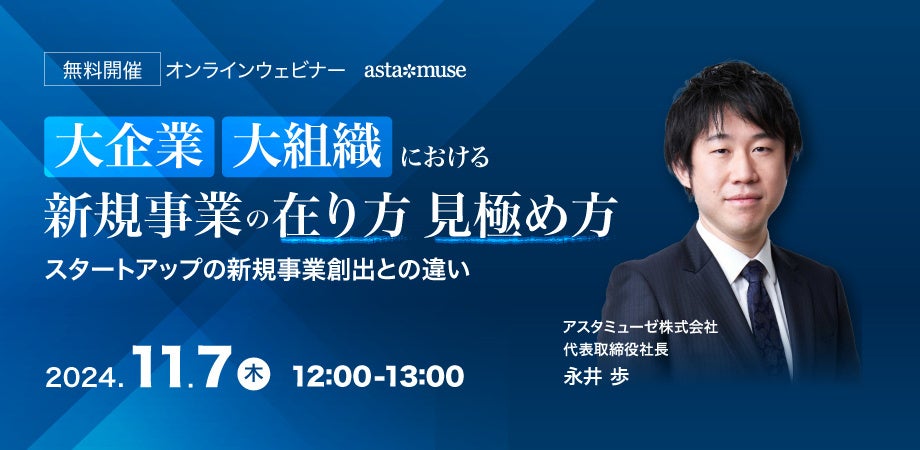 無料開催 オンラインウェビナー asta*muse

大企業 大組織 における
新規事業の在り方 見極め方
スタートアップの新規事業創出との違い

2024.11.7 木 12:00-13:00

アスタミューゼ株式会社
代表取締役社長
永井 歩